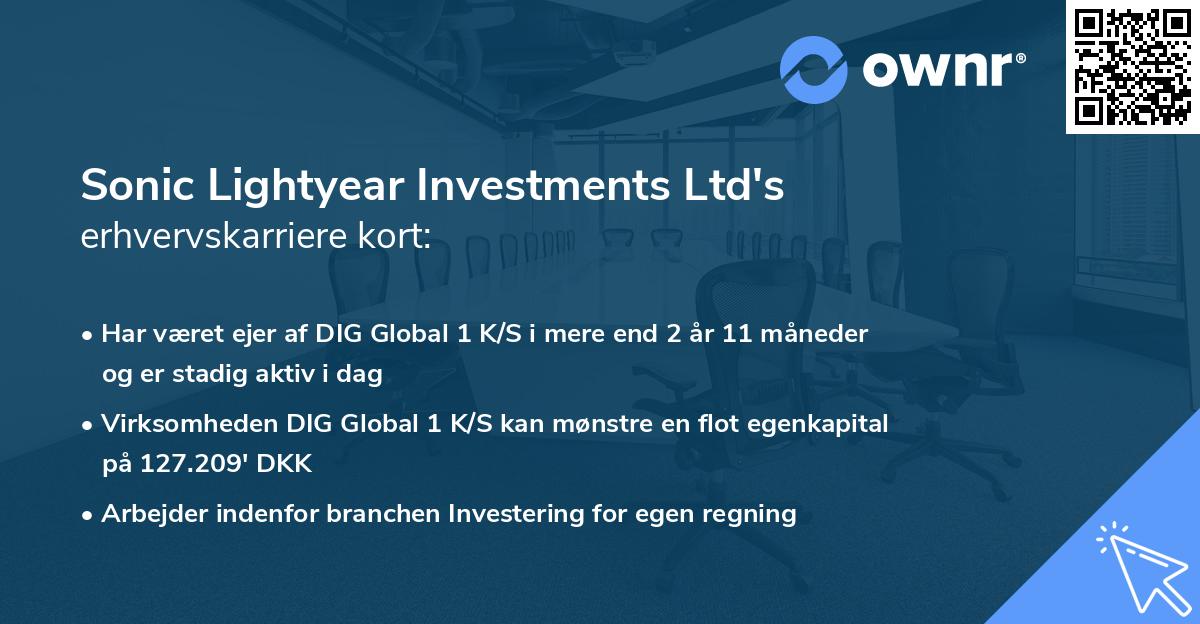 ownr®

Sonic Lightyear Investments Ltd's erhvervskarriere kort:

• Har været ejer af DIG Global 1 K/S i mere end 2 år 11 måneder og er stadig aktiv i dag

• Virksomheden DIG Global 1 K/S kan mønstre en flot egenkapital på 127.209' DKK

• Arbejder indenfor branchen Investering for egen regning